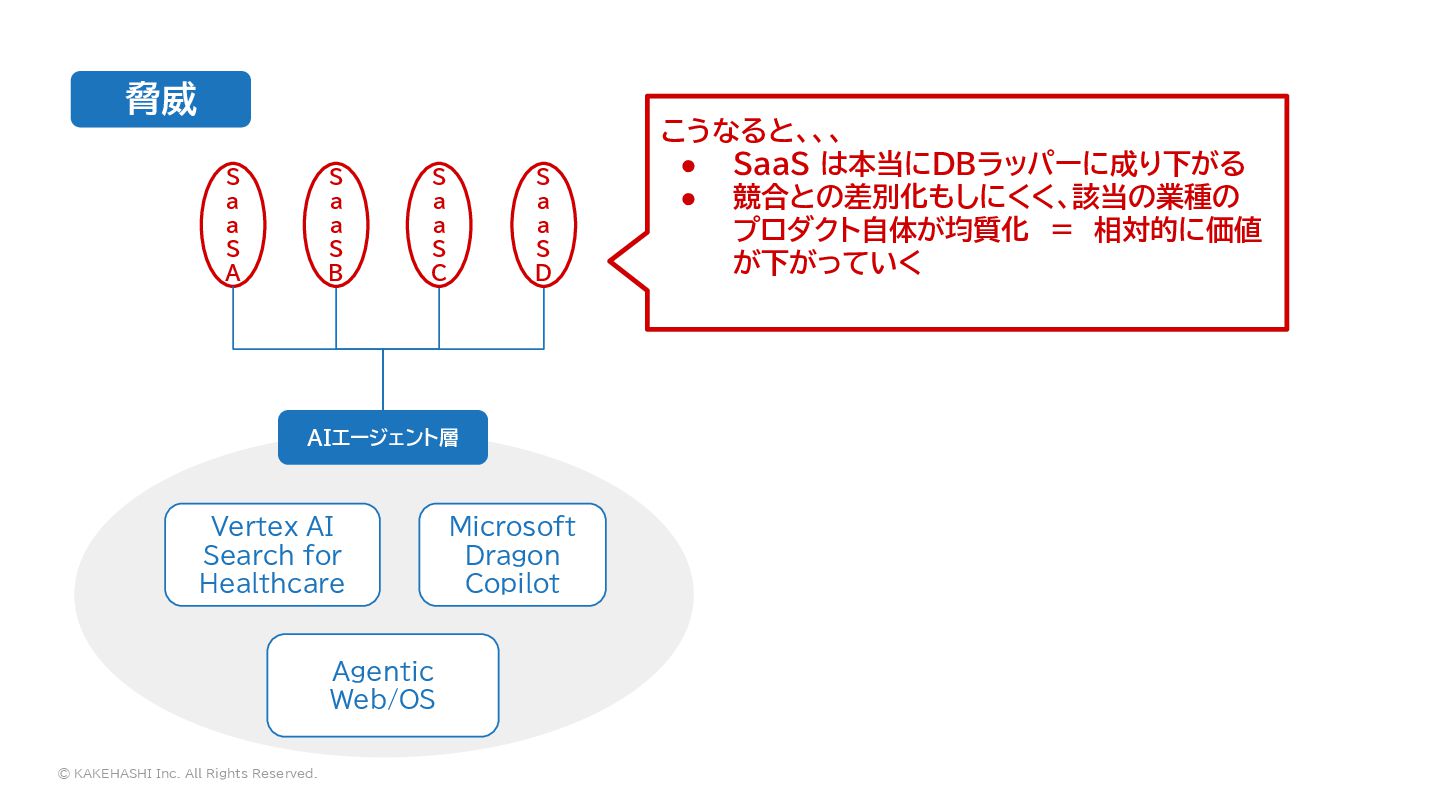 脅威

SaaSA

SaaSB

SaaSC

SaaSD

こうなると、、、
● SaaS は本当にDBラッパーに成り下がる
● 競合との差別化もしにくく、該当の業種のプロダクト自体が均質化 ＝ 相対的に価値が下がっていく

AIエージェント層

Vertex AI Search for Healthcare

Microsoft Dragon Copilot

Agentic Web/OS

© KAKEHASHI Inc. All Rights Reserved.